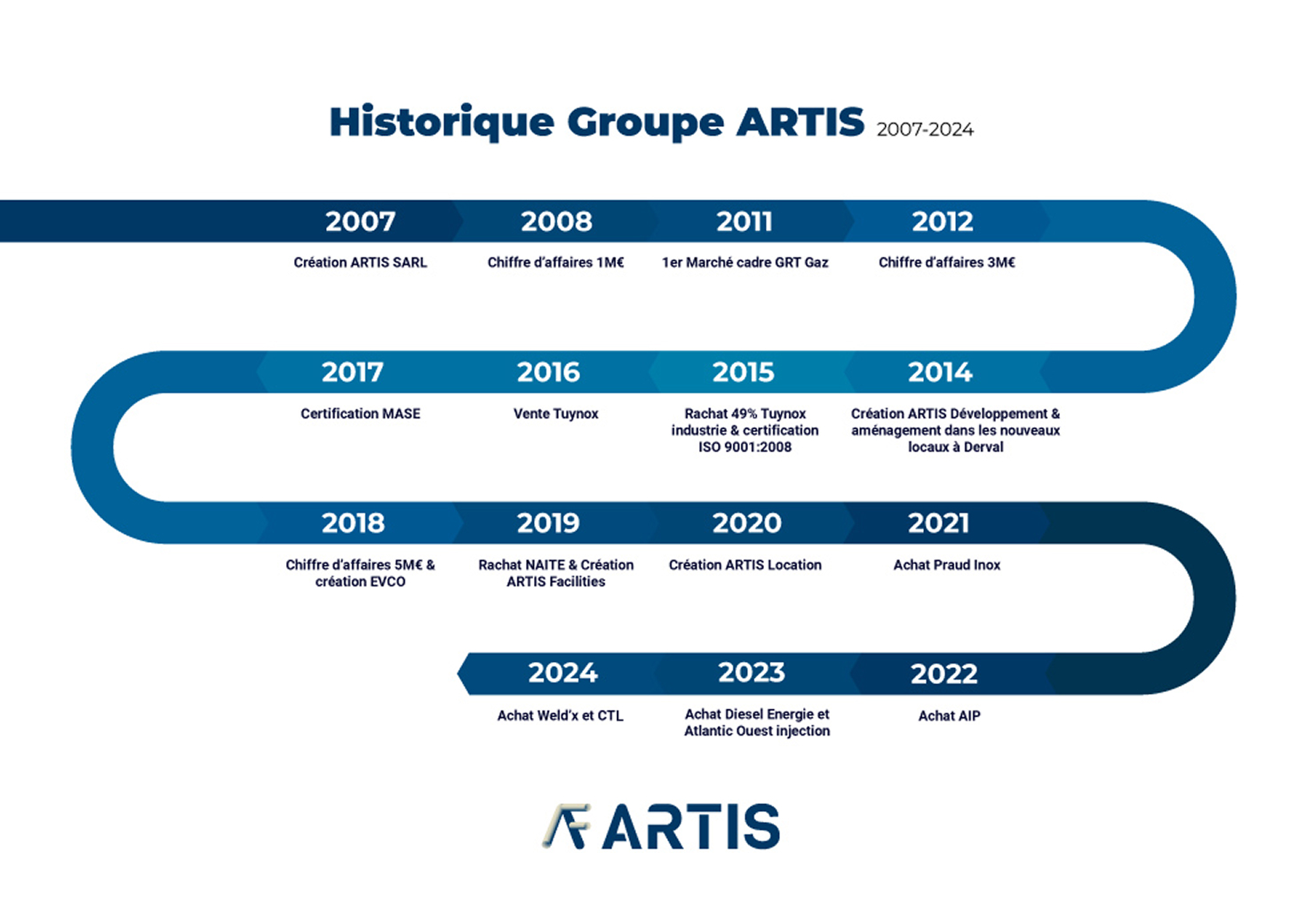 Historique Groupe ARTIS 2007-2024

2007
Création ARTIS SARL

2008
Chiffre d'affaires 1M€

2011
1er Marché cadre GRT Gaz

2012
Chiffre d'affaires 3M€

2014
Création ARTIS Développement & aménagement dans les nouveaux locaux à Derval

2015
Rachat 49% Tuynox industrie & certification ISO 9001:2008

2016
Vente Tuynox

2017
Certification MASE

2018
Chiffre d'affaires 5M€ & création EVCO

2019
Rachat NAITE & Création ARTIS Facilities

2020
Création ARTIS Location

2021
Achat Praud Inox

2022
Achat AIP

2023
Achat Diesel Energie et Atlantic Ouest injection

2024
Achat Weld'x et CTL

ARTIS